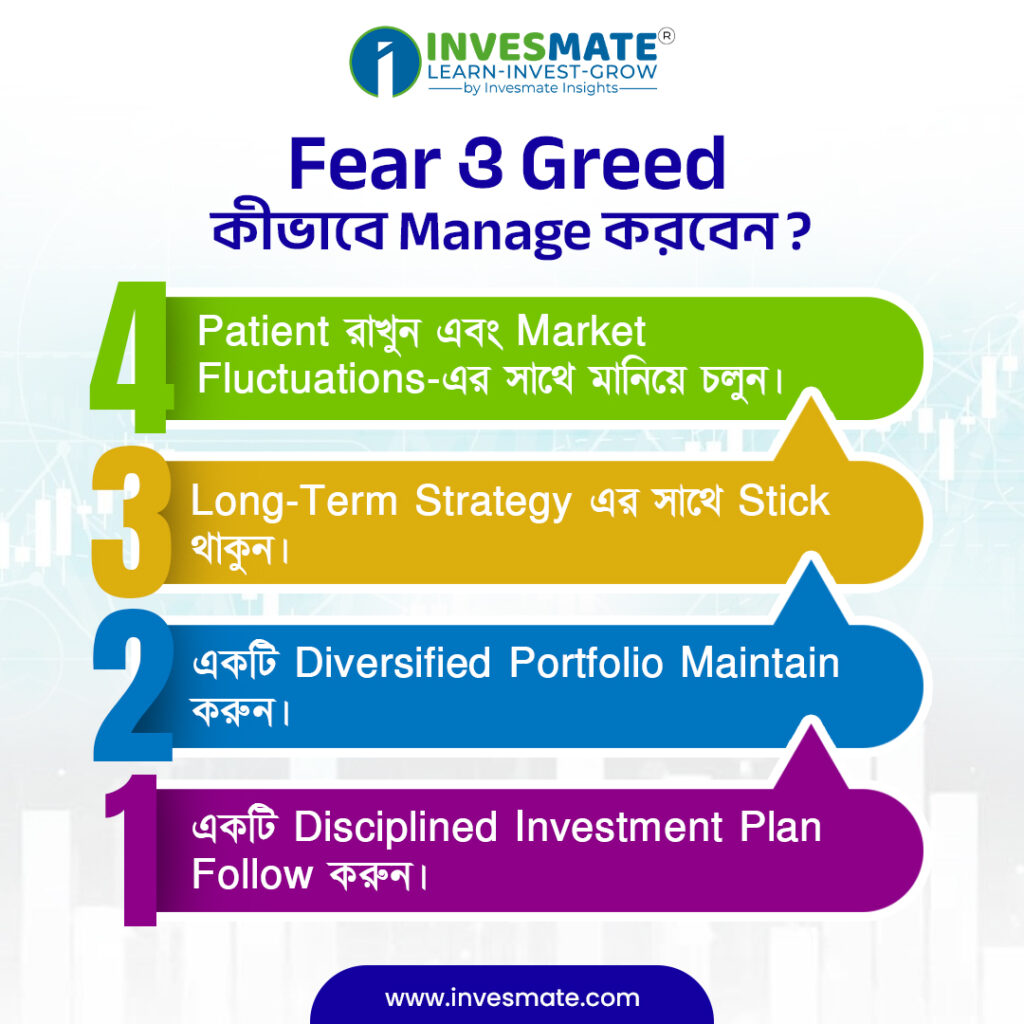 INVESMATE®
LEARN-INVEST-GROW
by Invesmate Insights

Fear ও Greed
কীভাবে Manage করবেন ?

4 Patient রাখুন এবং Market Fluctuations-এর সাথে মানিয়ে চলুন।

3 Long-Term Strategy এর সাথে Stick থাকুন।

2 একটি Diversified Portfolio Maintain করুন।

1 একটি Disciplined Investment Plan Follow করুন।

www.invesmate.com